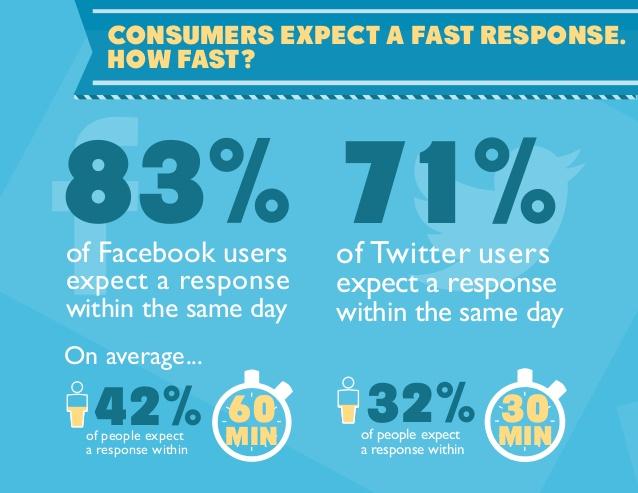 CONSUMERS EXPECT A FAST RESPONSE. HOW FAST?

83%

of Facebook users expect a response within the same day

71%

of Twitter users expect a response within the same day

On average...

42%

of people expect a response within

60 MIN

32%

of people expect a response within

30 MIN